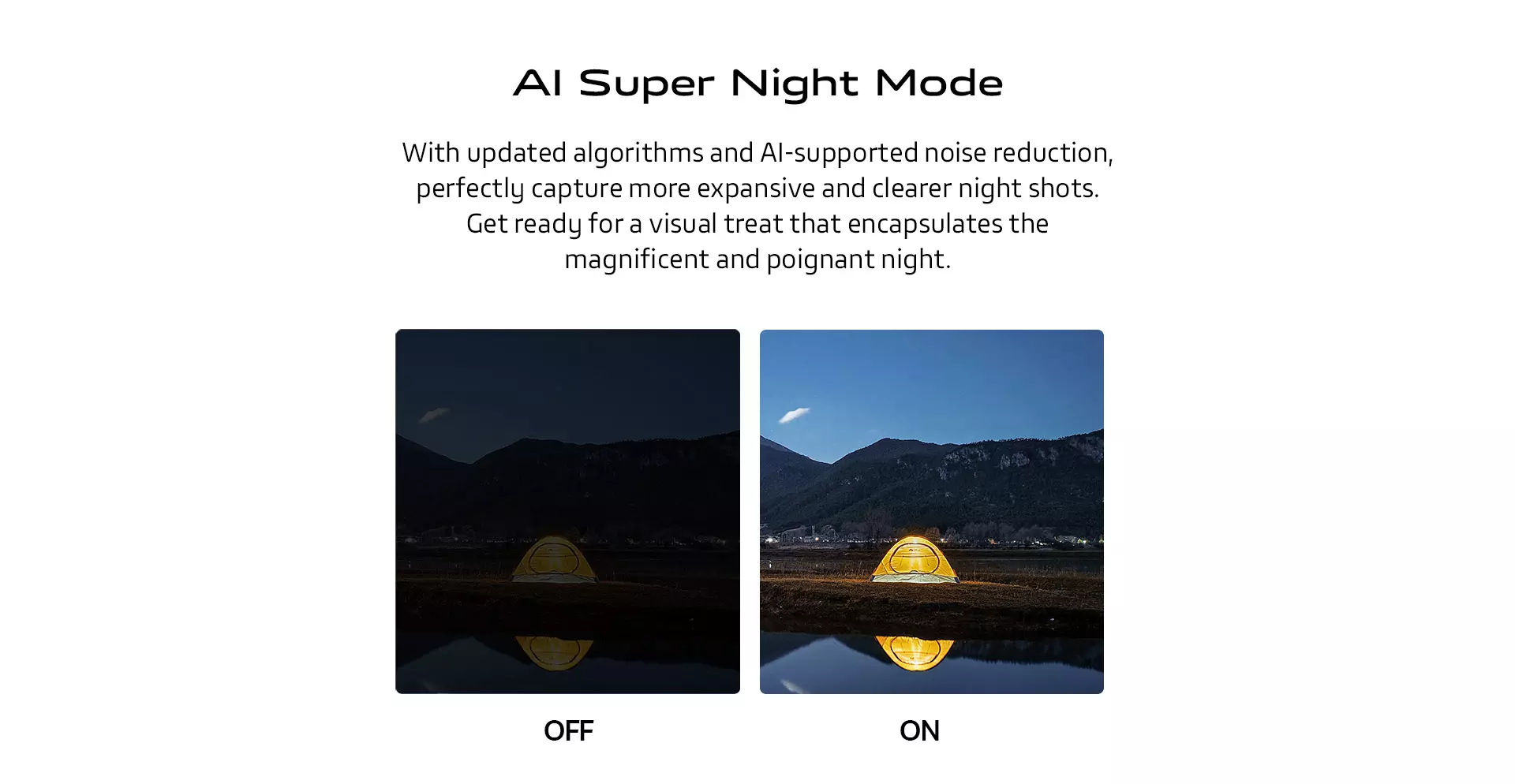 AI Super Night Mode

With updated algorithms and AI-supported noise reduction, perfectly capture more expansive and clearer night shots. Get ready for a visual treat that encapsulates the magnificent and poignant night.

OFF

ON